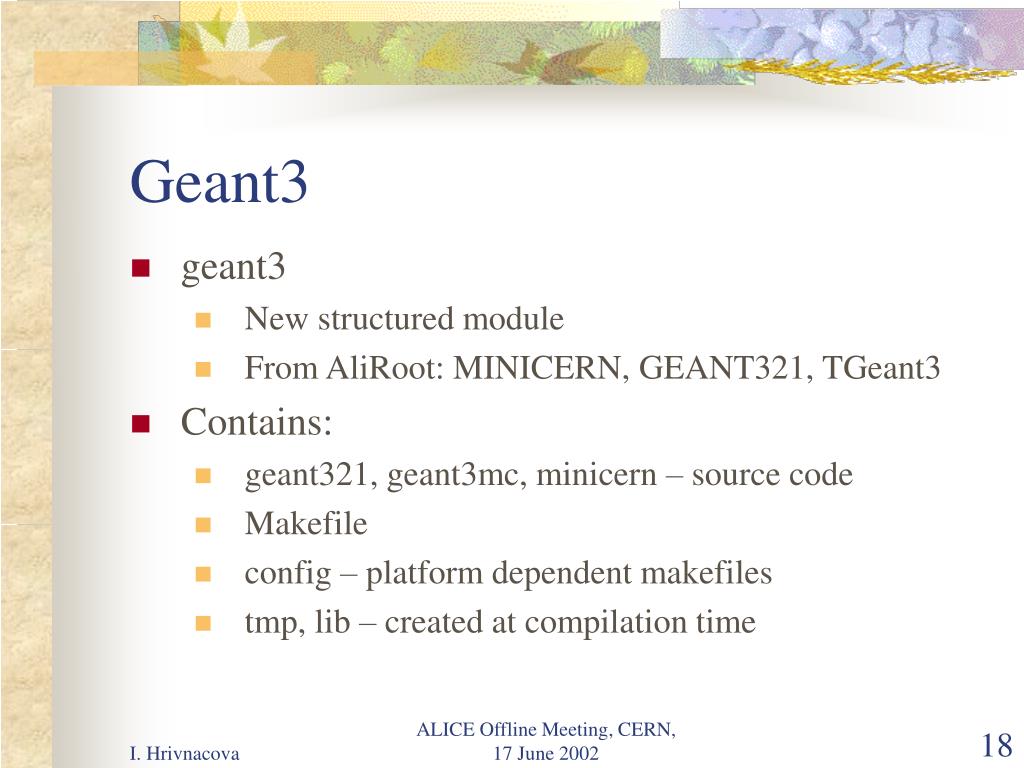 Geant3

geant3

New structured module

From AliRoot: MINICERN, GEANT321, TGeant3

Contains:

geant321, geant3mc, minicern – source code

Makefile

config – platform dependent makefiles

tmp, lib – created at compilation time

I. Hrivnacova

ALICE Offline Meeting, CERN, 17 June 2002

18